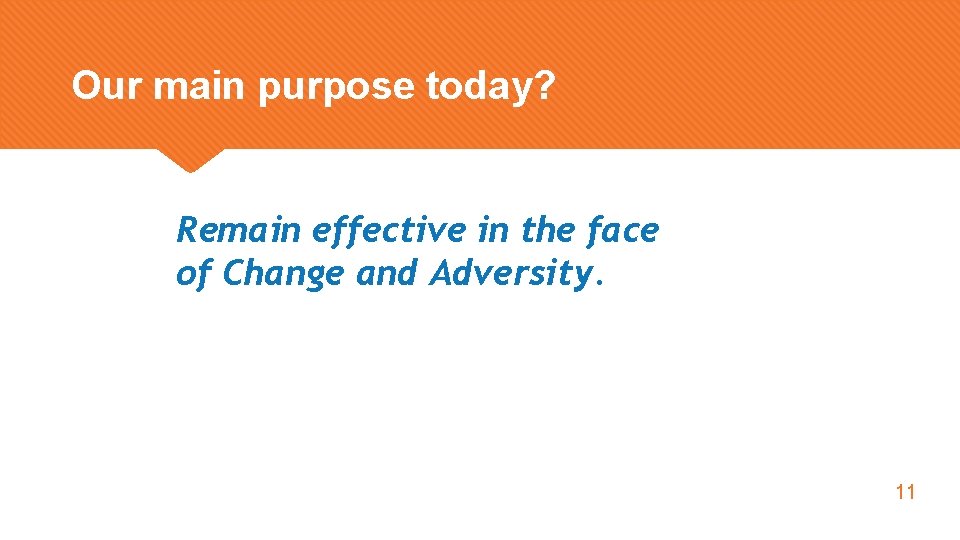 Our main purpose today?

Remain effective in the face of Change and Adversity.

11